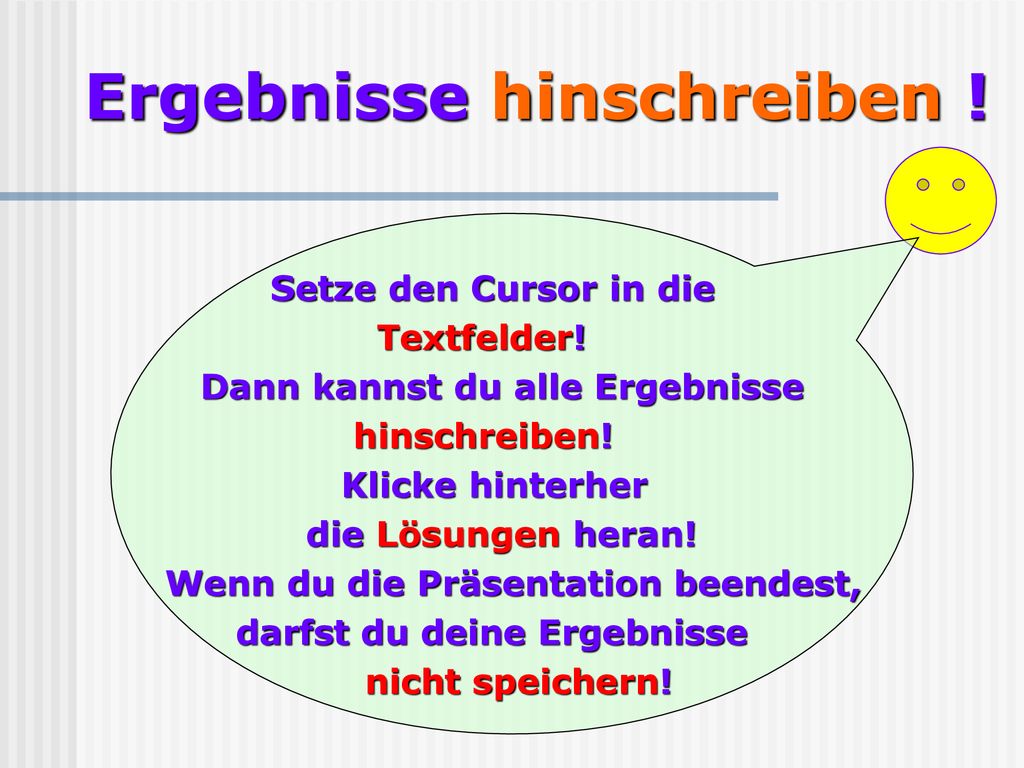 Ergebnisse hinschreiben !

Setze den Cursor in die Textfelder! Dann kannst du alle Ergebnisse hinschreiben! Klicke hinterher die Lösungen heran! Wenn du die Präsentation beendest, darfst du deine Ergebnisse nicht speichern!